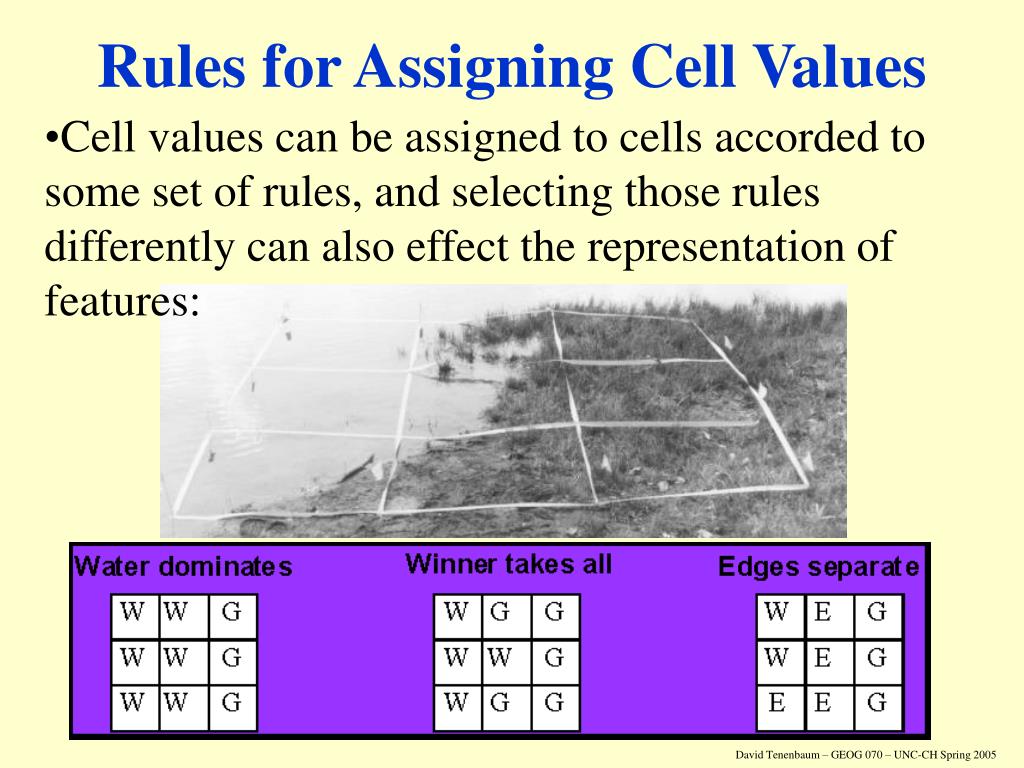 Rules for Assigning Cell Values

•Cell values can be assigned to cells accorded to some set of rules, and selecting those rules differently can also effect the representation of features:

Water dominates

| W | W | G |
|---|---|---|
| W | W | G |
| W | W | G |

Winner takes all

| W | G | G |
|---|---|---|
| W | W | G |
| W | G | G |

Edges separate

| W | E | G |
|---|---|---|
| W | E | G |
| E | E | G |

David Tenenbaum – GEOG 070 – UNC-CH Spring 2005